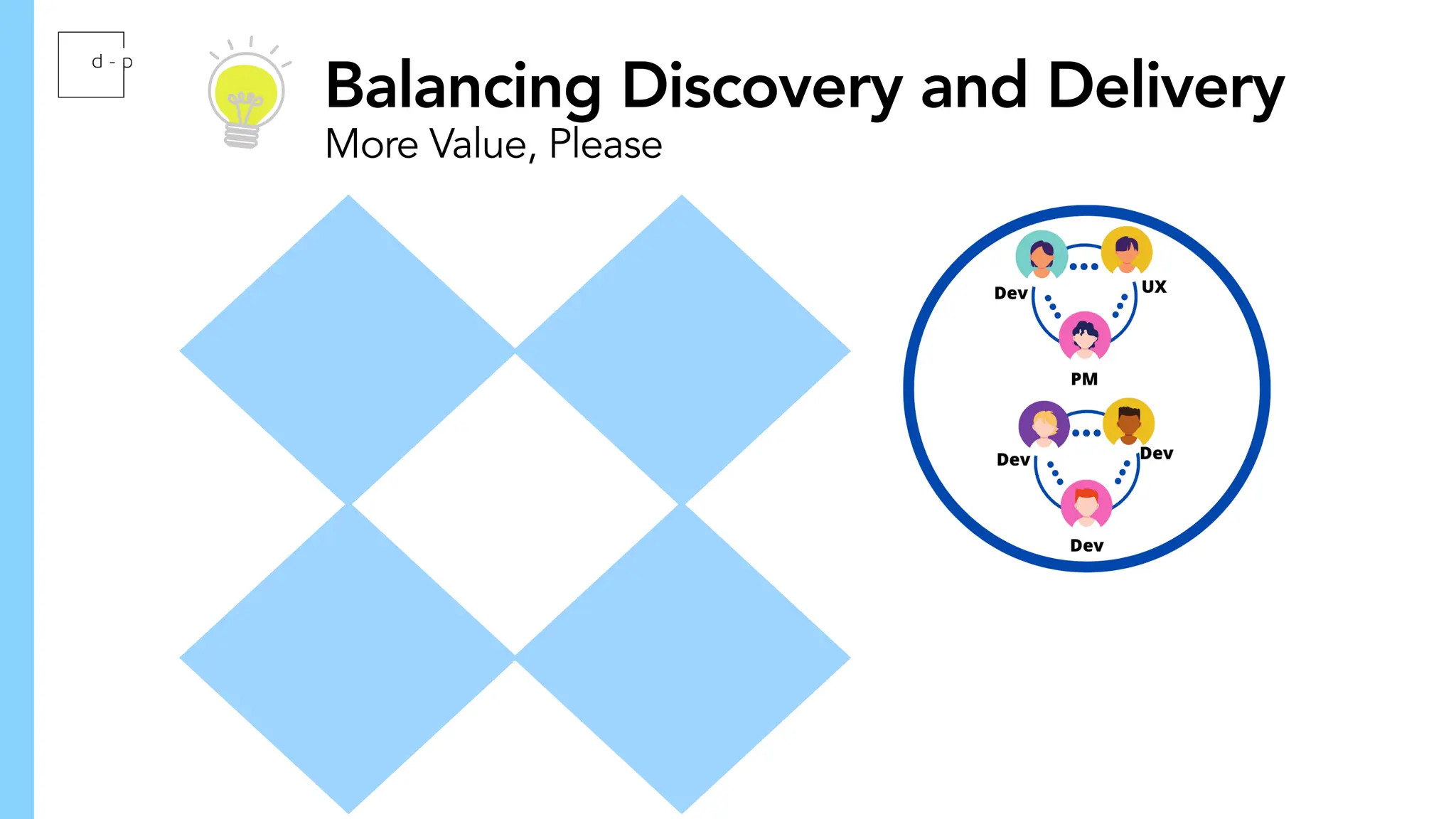 d - p

Balancing Discovery and Delivery
More Value, Please

Dev
UX
PM
Dev
Dev
Dev